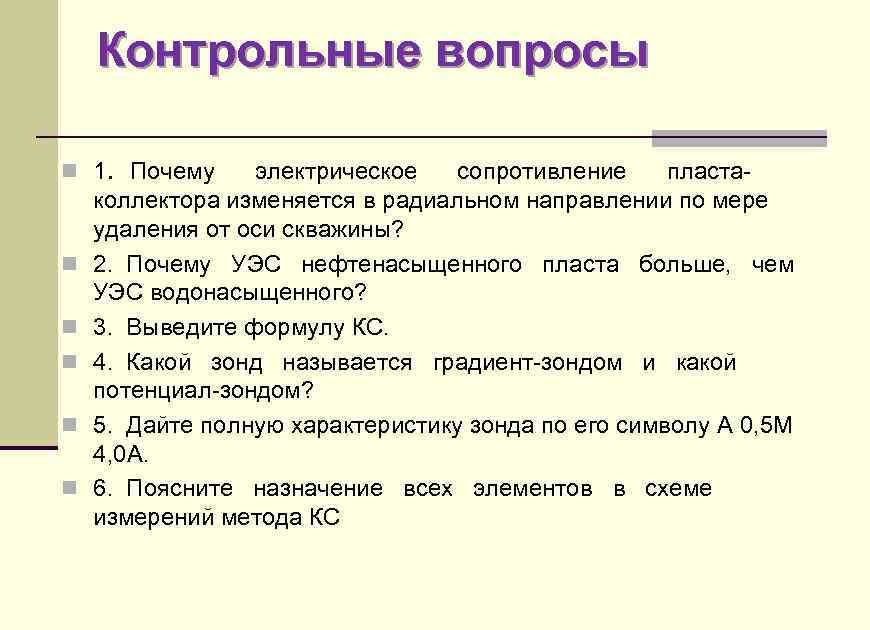 Контрольные вопросы

1. Почему электрическое сопротивление пласта-коллектора изменяется в радиальном направлении по мере удаления от оси скважины?

2. Почему УЭС нефтенасыщенного пласта больше, чем УЭС водонасыщенного?

3. Выведите формулу КС.

4. Какой зонд называется градиент-зондом и какой потенциал-зондом?

5. Дайте полную характеристику зонда по его символу А 0,5М 4,0А.

6. Поясните назначение всех элементов в схеме измерений метода КС